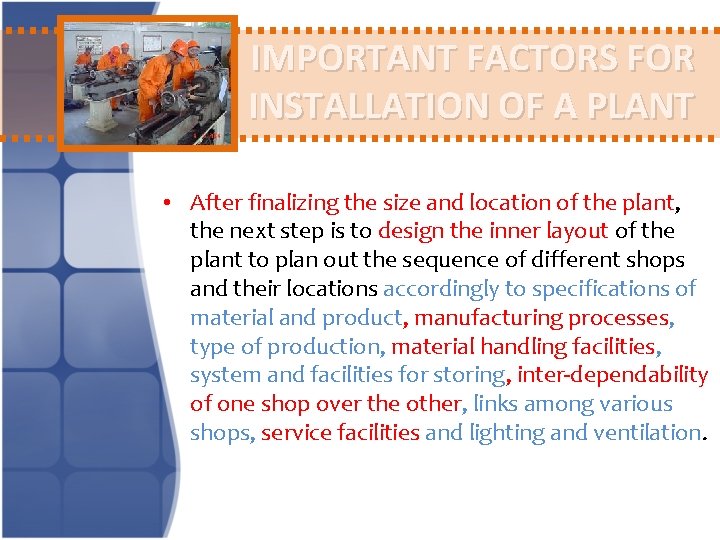 IMPORTANT FACTORS FOR INSTALLATION OF A PLANT

• After finalizing the size and location of the plant, the next step is to design the inner layout of the plant to plan out the sequence of different shops and their locations accordingly to specifications of material and product, manufacturing processes, type of production, material handling facilities, system and facilities for storing, inter-dependability of one shop over the other, links among various shops, service facilities and lighting and ventilation.